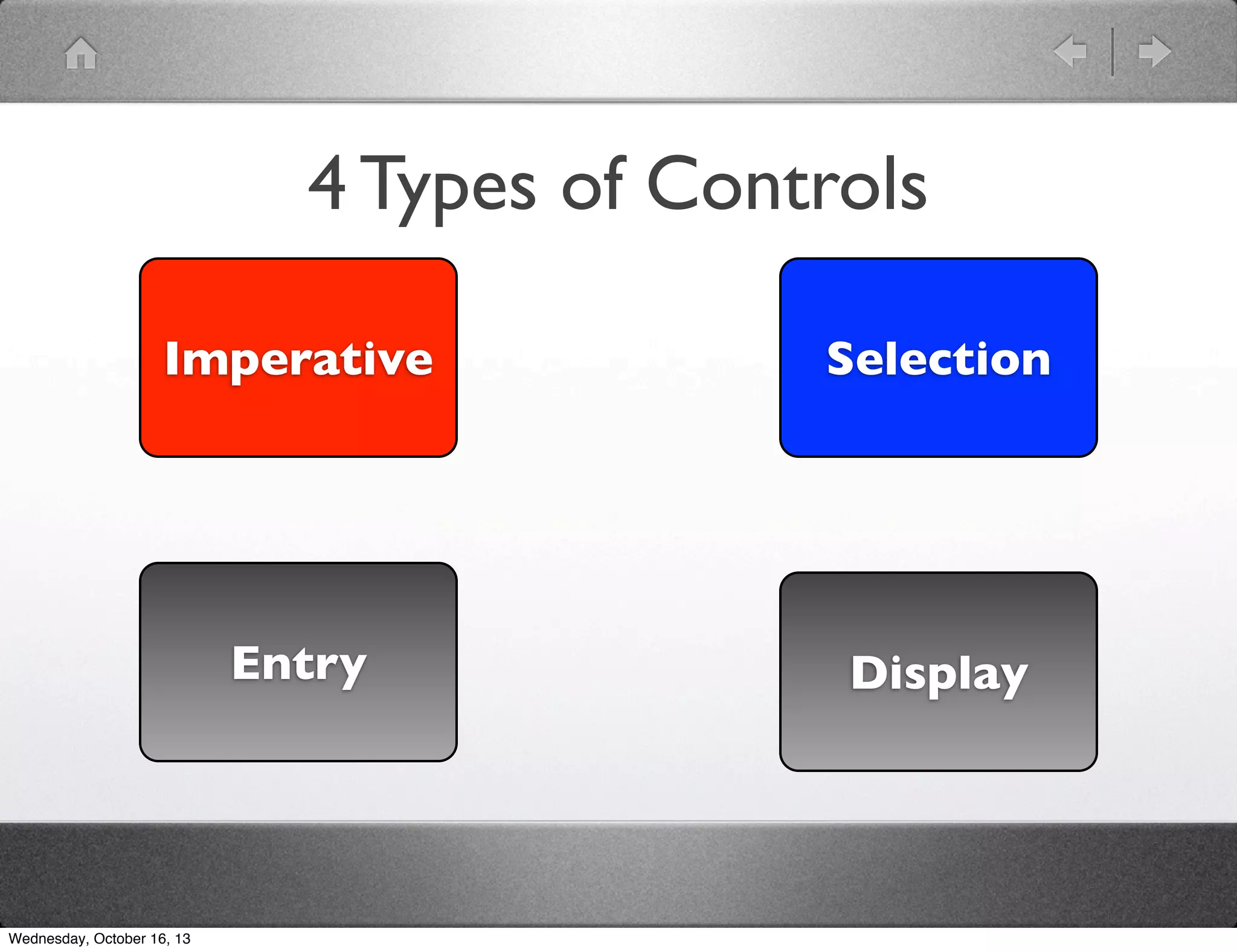 4 Types of Controls

Imperative

Selection

Entry

Display

Wednesday, October 16, 13